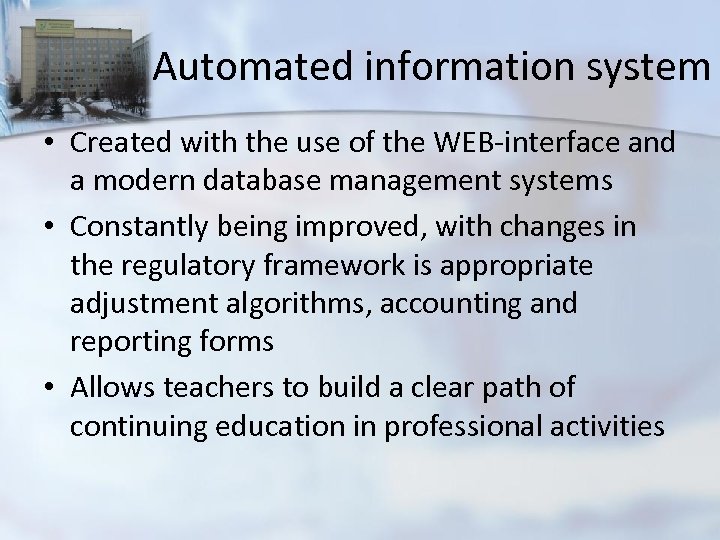 Automated information system

• Created with the use of the WEB-interface and a modern database management systems
• Constantly being improved, with changes in the regulatory framework is appropriate adjustment algorithms, accounting and reporting forms
• Allows teachers to build a clear path of continuing education in professional activities